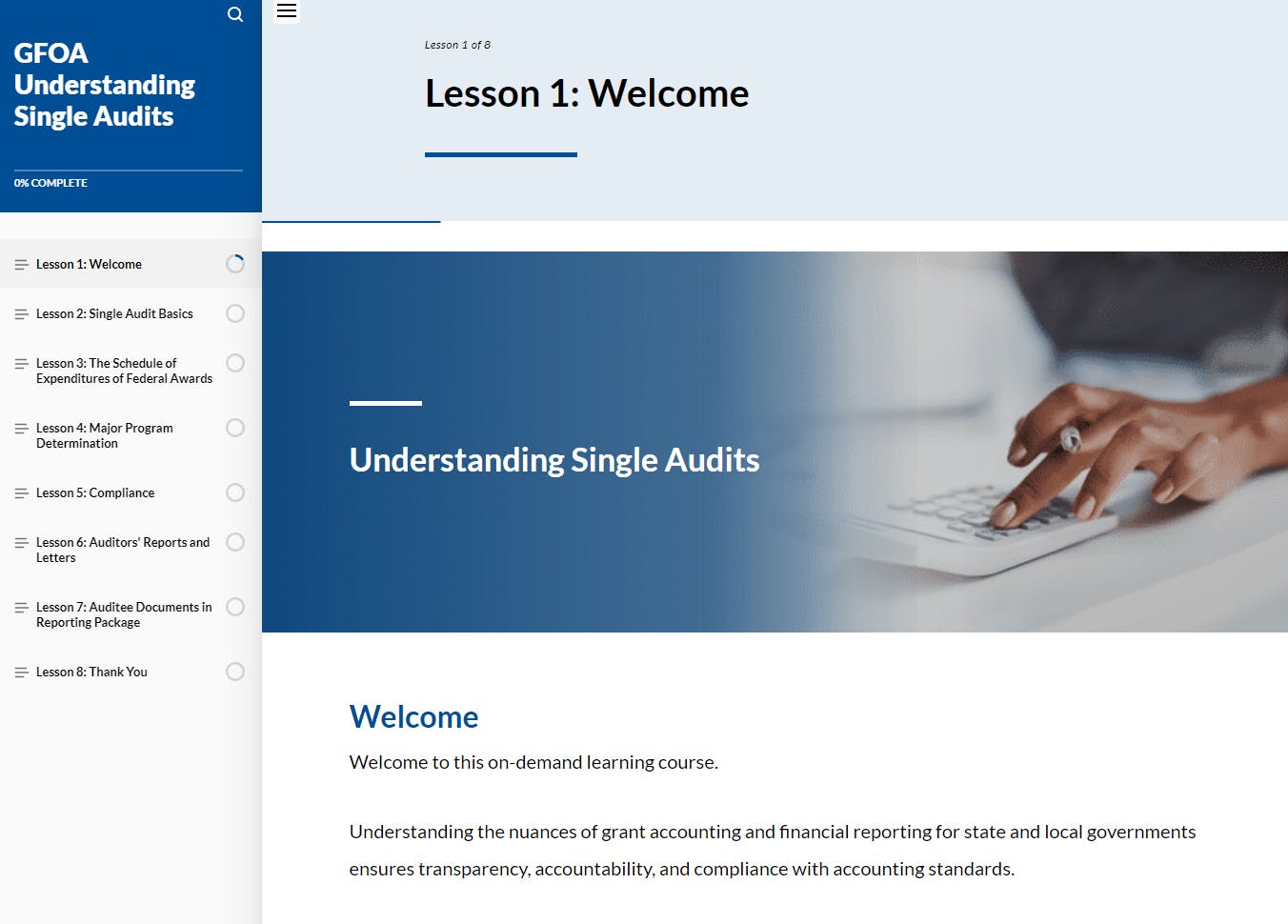 GFOA Understanding Single Audits

0% COMPLETE

Lesson 1: Welcome

Lesson 2: Single Audit Basics

Lesson 3: The Schedule of Expenditures of Federal Awards

Lesson 4: Major Program Determination

Lesson 5: Compliance

Lesson 6: Auditors' Reports and Letters

Lesson 7: Auditee Documents in Reporting Package

Lesson 8: Thank You

Lesson 1 of 8

Lesson 1: Welcome

Understanding Single Audits

Welcome

Welcome to this on-demand learning course.

Understanding the nuances of grant accounting and financial reporting for state and local governments ensures transparency, accountability, and compliance with accounting standards.